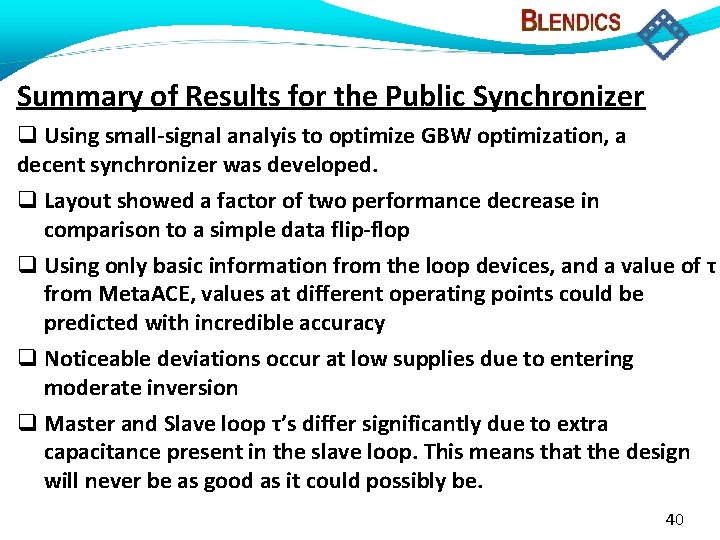 BLENDICS

Summary of Results for the Public Synchronizer

❑ Using small-signal analyis to optimize GBW optimization, a decent synchronizer was developed.

❑ Layout showed a factor of two performance decrease in comparison to a simple data flip-flop

❑ Using only basic information from the loop devices, and a value of τ from MetaACE, values at different operating points could be predicted with incredible accuracy

❑ Noticeable deviations occur at low supplies due to entering moderate inversion

❑ Master and Slave loop τ's differ significantly due to extra capacitance present in the slave loop. This means that the design will never be as good as it could possibly be.

40